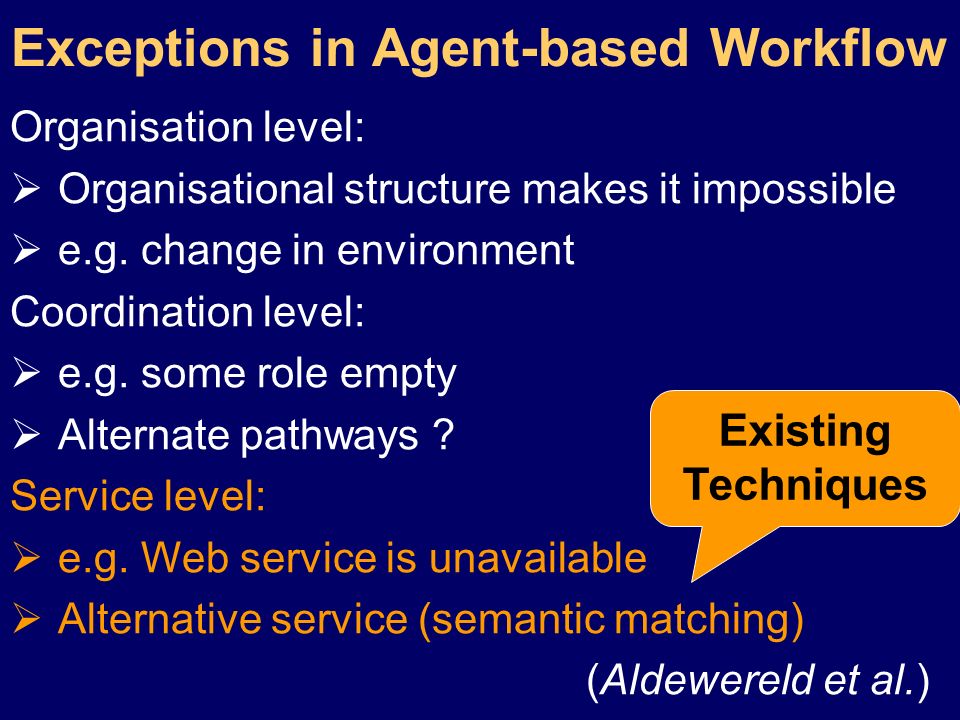 Exceptions in Agent-based Workflow

Organisation level:

➢ Organisational structure makes it impossible

➢ e.g. change in environment

Coordination level:

➢ e.g. some role empty

➢ Alternate pathways ?

Service level:

➢ e.g. Web service is unavailable

➢ Alternative service (semantic matching)

Existing Techniques

(Aldewereld et al.)